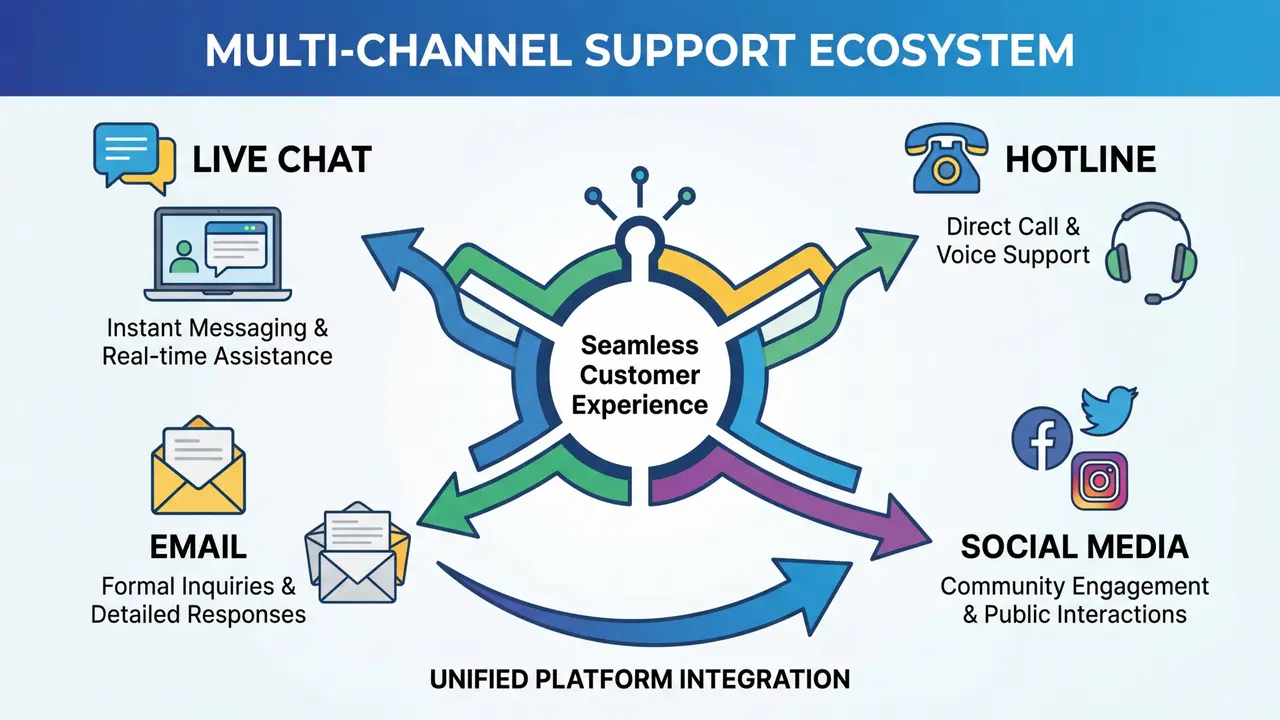 MULTI-CHANNEL SUPPORT ECOSYSTEM

LIVE CHAT

Instant Messaging & Real-time Assistance

HOTLINE

Direct Call & Voice Support

Seamless Customer Experience

EMAIL

Formal Inquiries & Detailed Responses

SOCIAL MEDIA

Community Engagement & Public Interactions

UNIFIED PLATFORM INTEGRATION